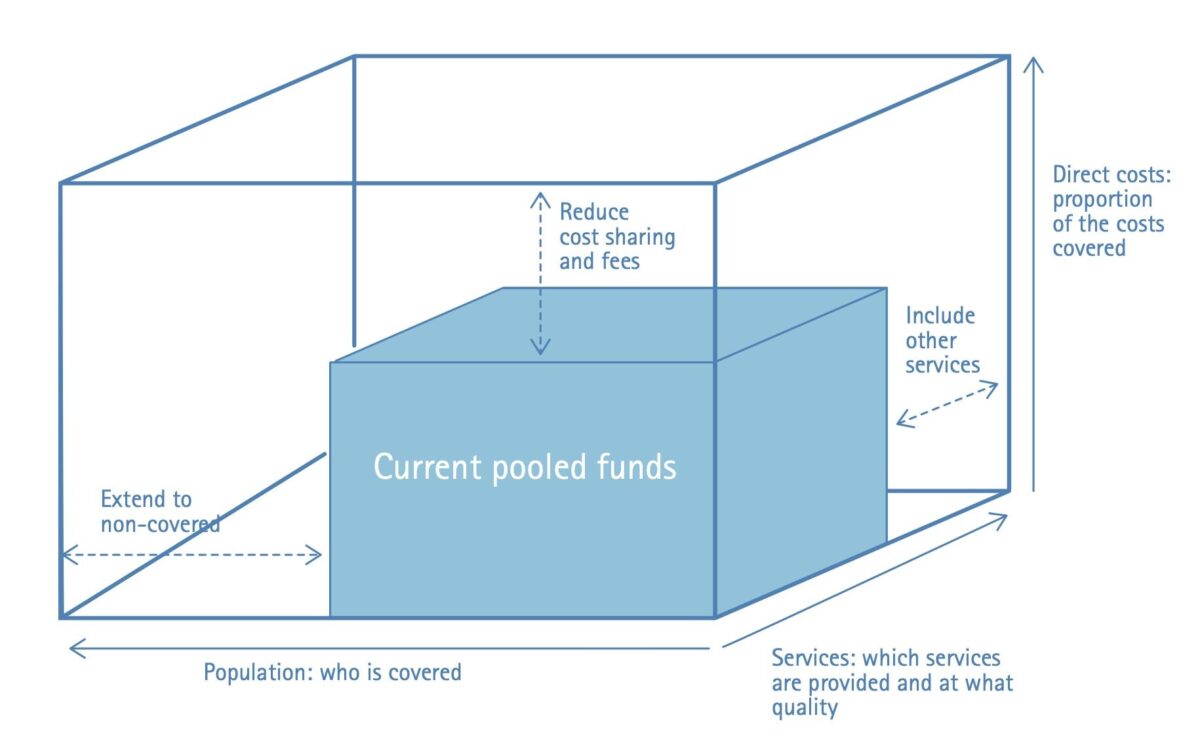 Direct costs: proportion of the costs covered

Reduce cost sharing and fees

Include other services

Current pooled funds

Extend to non-covered

Population: who is covered

Services: which services are provided and at what quality